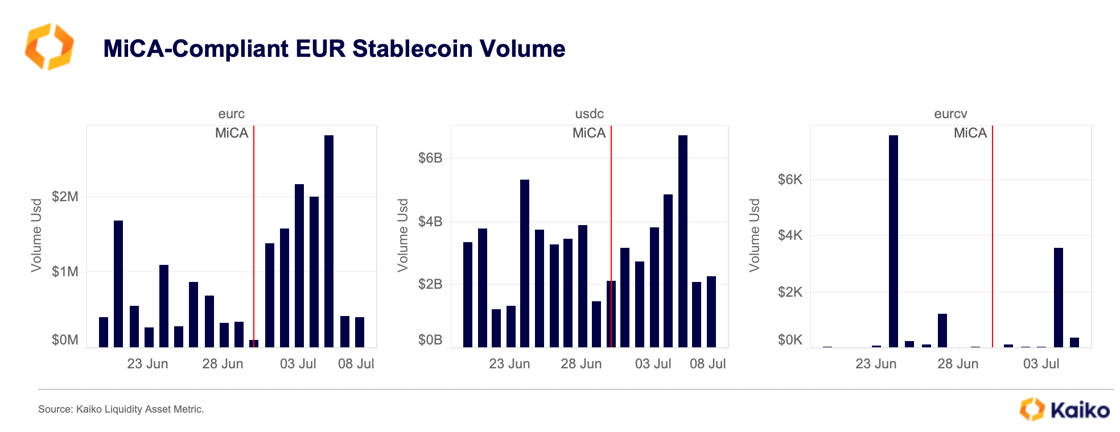 MiCA-Compliant EUR Stablecoin Volume

eurc

MiCA

Volume Usd

$2M
$1M
$0M

23 Jun 28 Jun 03 Jul 08 Jul

usdc

MiCA

Volume Usd

$6B
$4B
$2B
$0B

23 Jun 28 Jun 03 Jul 08 Jul

eurcv

MiCA

Volume Usd

$6K
$4K
$2K
$0K

23 Jun 28 Jun 03 Jul

Source: Kaiko Liquidity Asset Metric.

Kaiko